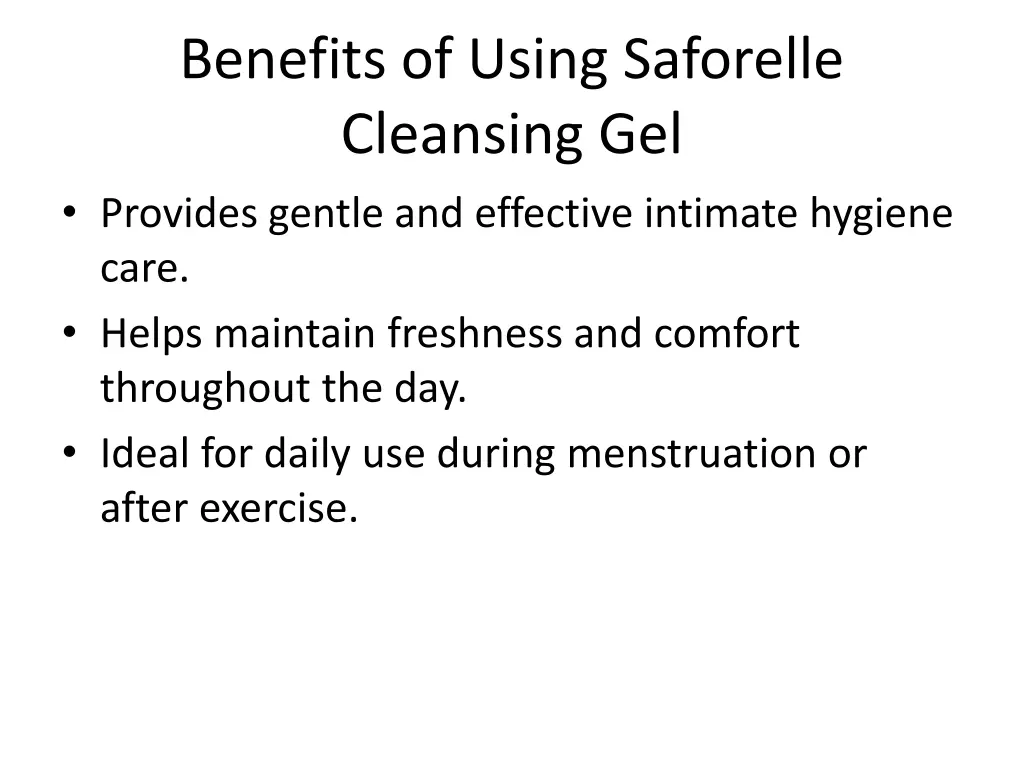 Benefits of Using Saforelle Cleansing Gel

• Provides gentle and effective intimate hygiene care.
• Helps maintain freshness and comfort throughout the day.
• Ideal for daily use during menstruation or after exercise.